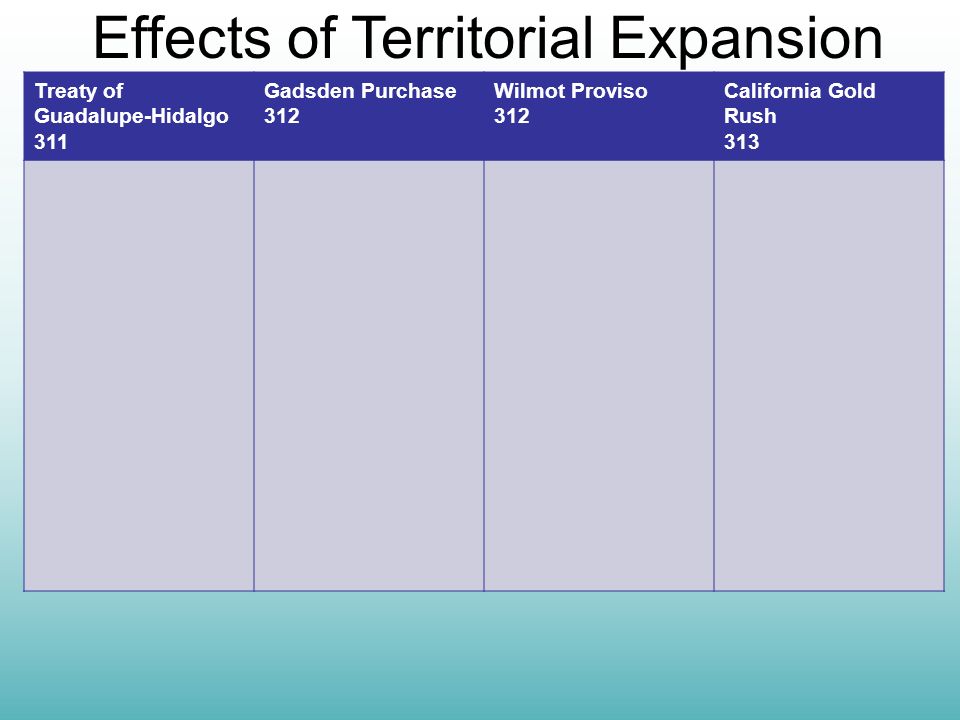 Effects of Territorial Expansion

| Treaty of Guadalupe-Hidalgo 311 | Gadsden Purchase 312 | Wilmot Proviso 312 | California Gold Rush 313 |
|---|---|---|---|
| | | | |